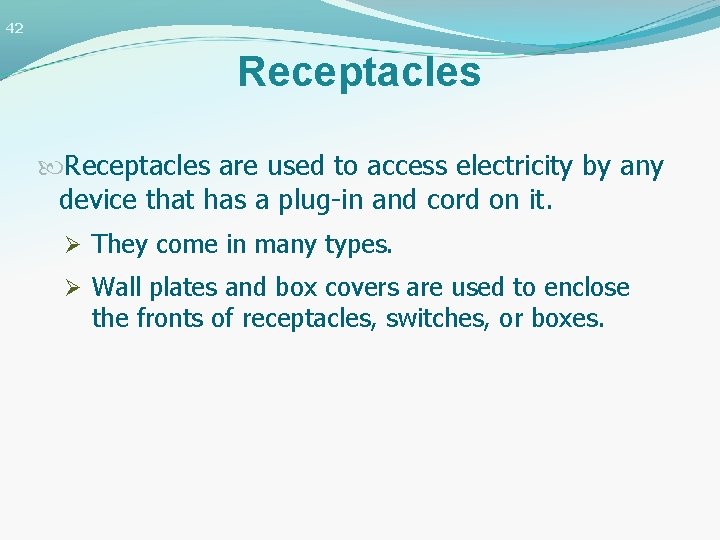 42

Receptacles

Receptacles are used to access electricity by any device that has a plug-in and cord on it.

➢ They come in many types.

➢ Wall plates and box covers are used to enclose the fronts of receptacles, switches, or boxes.